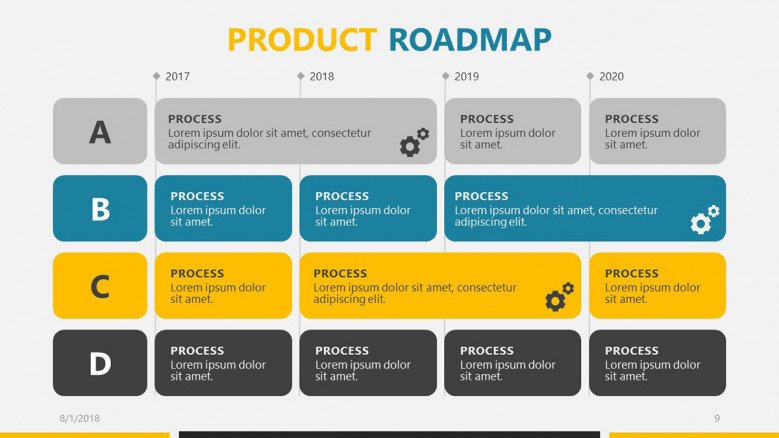 PRODUCT ROADMAP

2017 2018 2019 2020

A

PROCESS
Lorem ipsum dolor sit amet, consectetur adipiscing elit.

PROCESS
Lorem ipsum dolor sit amet.

PROCESS
Lorem ipsum dolor sit amet.

B

PROCESS
Lorem ipsum dolor sit amet.

PROCESS
Lorem ipsum dolor sit amet.

PROCESS
Lorem ipsum dolor sit amet, consectetur adipiscing elit.

C

PROCESS
Lorem ipsum dolor sit amet.

PROCESS
Lorem ipsum dolor sit amet, consectetur adipiscing elit.

PROCESS
Lorem ipsum dolor sit amet.

D

PROCESS
Lorem ipsum dolor sit amet.

PROCESS
Lorem ipsum dolor sit amet.

PROCESS
Lorem ipsum dolor sit amet.

PROCESS
Lorem ipsum dolor sit amet.

8/1/2018

9